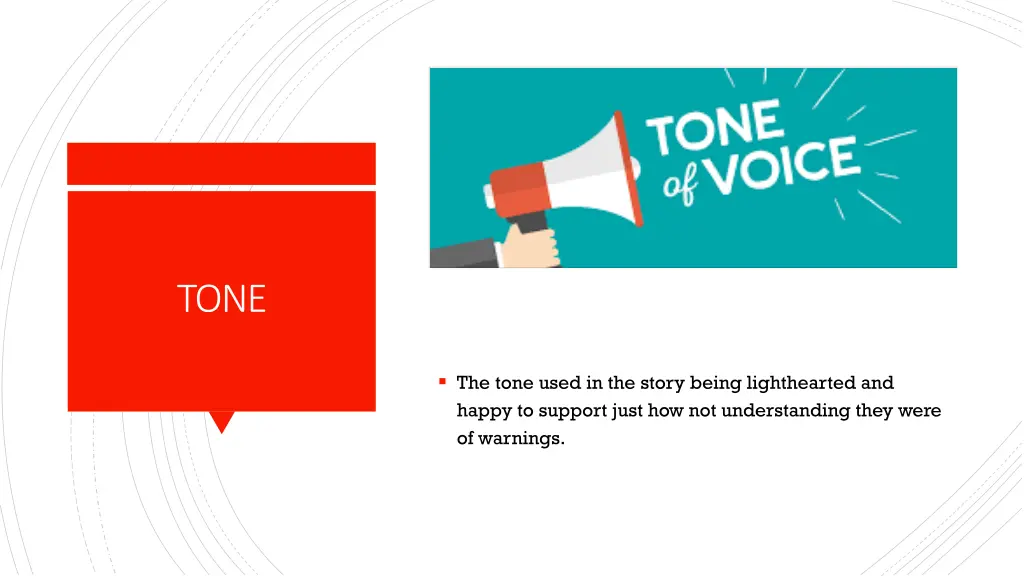 TONE

TONE of VOICE

▪ The tone used in the story being lighthearted and happy to support just how not understanding they were of warnings.